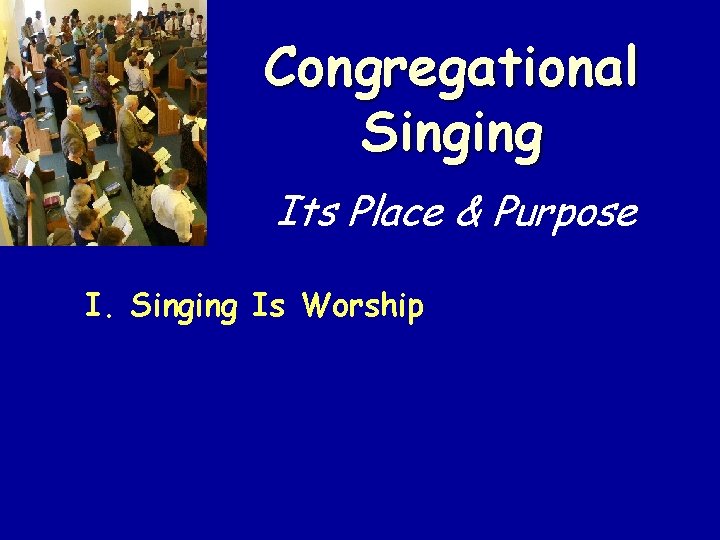 Congregational Singing

Its Place & Purpose

I. Singing Is Worship